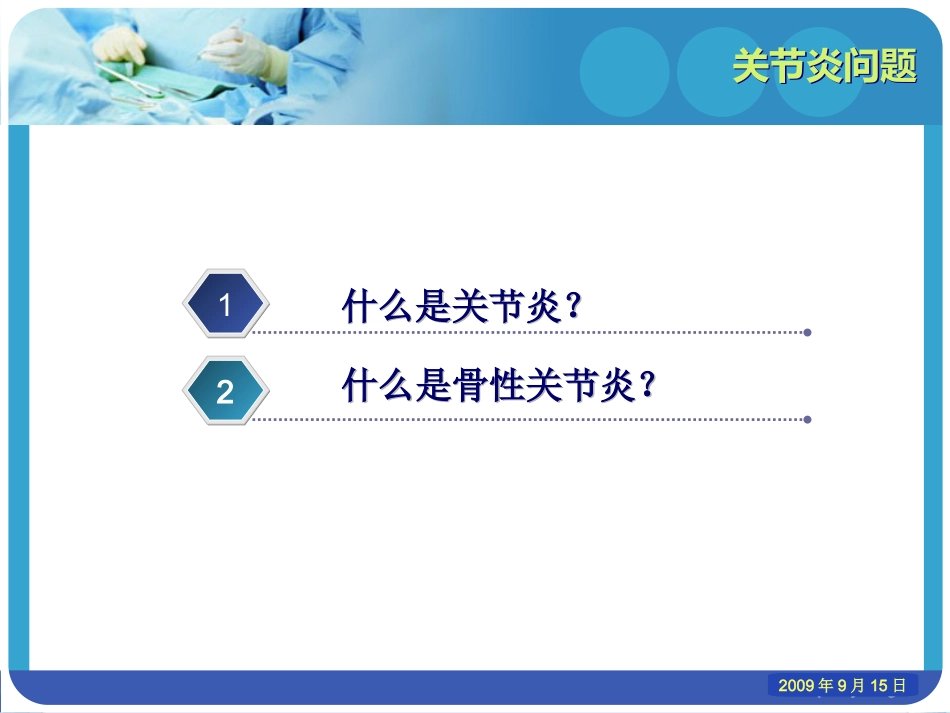 关节炎问题

1 什么是关节炎？

2 什么是骨性关节炎？

2009 年 9 月 15 日